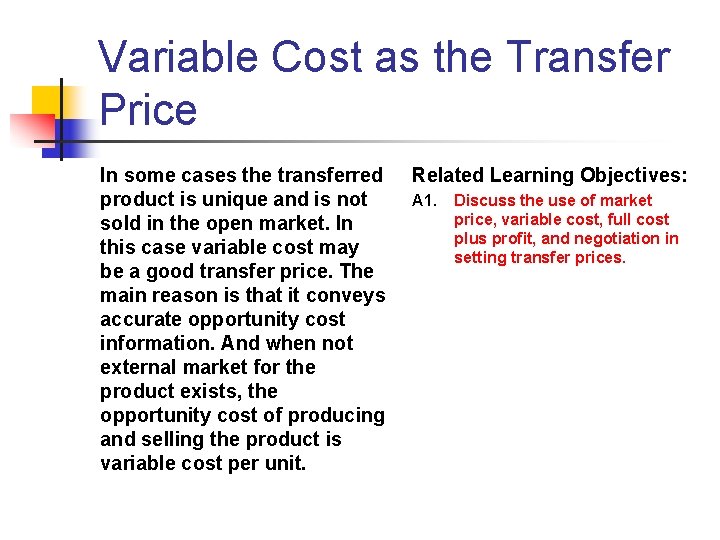 Variable Cost as the Transfer Price

In some cases the transferred product is unique and is not sold in the open market. In this case variable cost may be a good transfer price. The main reason is that it conveys accurate opportunity cost information. And when not external market for the product exists, the opportunity cost of producing and selling the product is variable cost per unit.

Related Learning Objectives:

A1. Discuss the use of market price, variable cost, full cost plus profit, and negotiation in setting transfer prices.